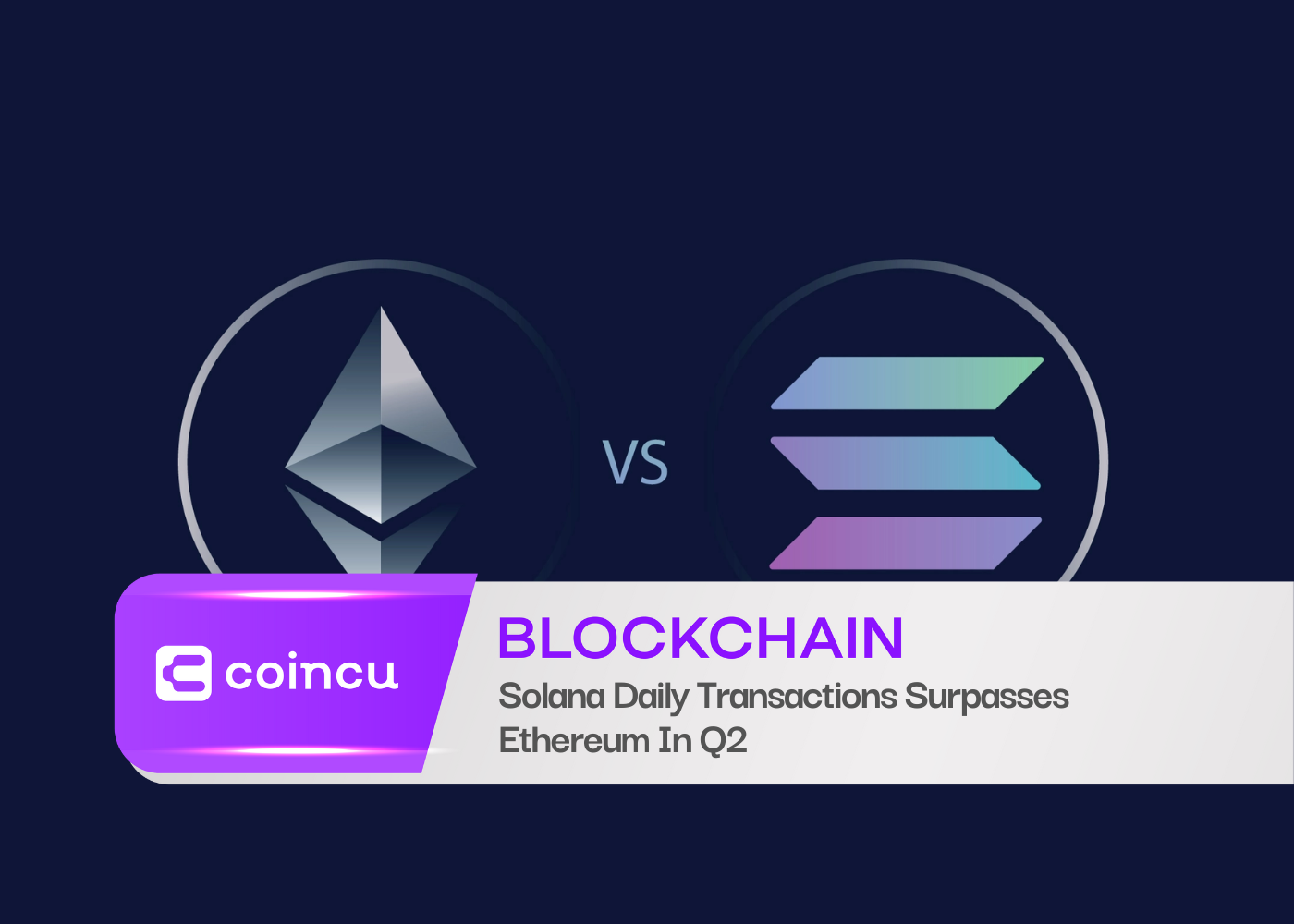 VS

coincu

BLOCKCHAIN

Solana Daily Transactions Surpasses Ethereum In Q2